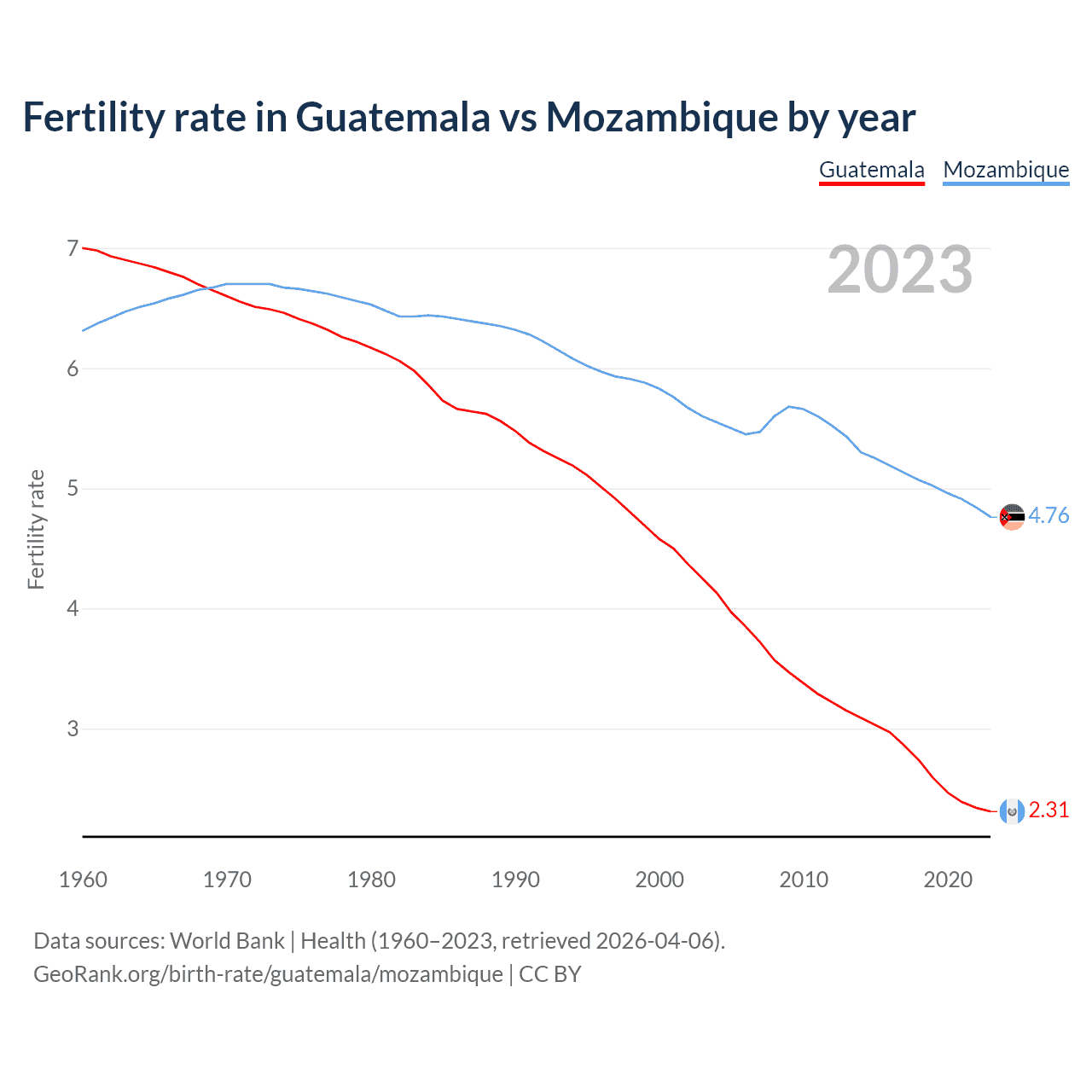 Fertility rate in Guatemala vs Mozambique by year

Guatemala Mozambique

2023

Fertility rate

7
6
5
4
3

4.76
2.31

1960 1970 1980 1990 2000 2010 2020

Data sources: World Bank | Health (1960–2023, retrieved 2026-04-06).
GeoRank.org/birth-rate/guatemala/mozambique | CC BY